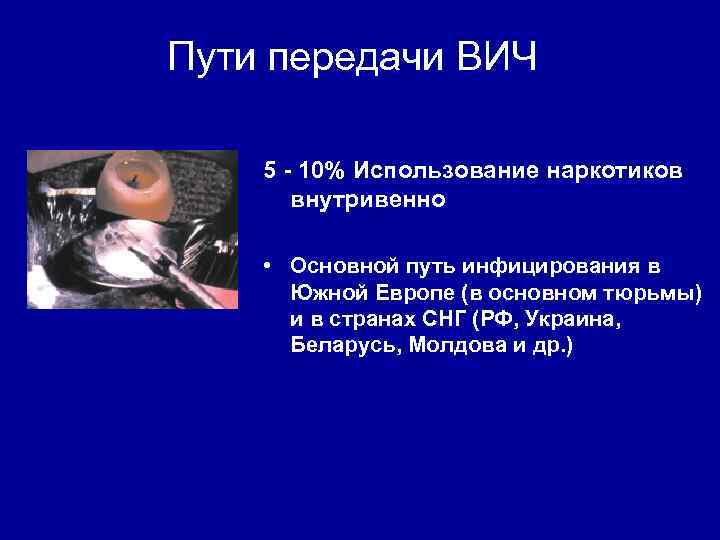 Пути передачи ВИЧ

5 - 10% Использование наркотиков внутривенно

• Основной путь инфицирования в Южной Европе (в основном тюрьмы) и в странах СНГ (РФ, Украина, Беларусь, Молдова и др.)